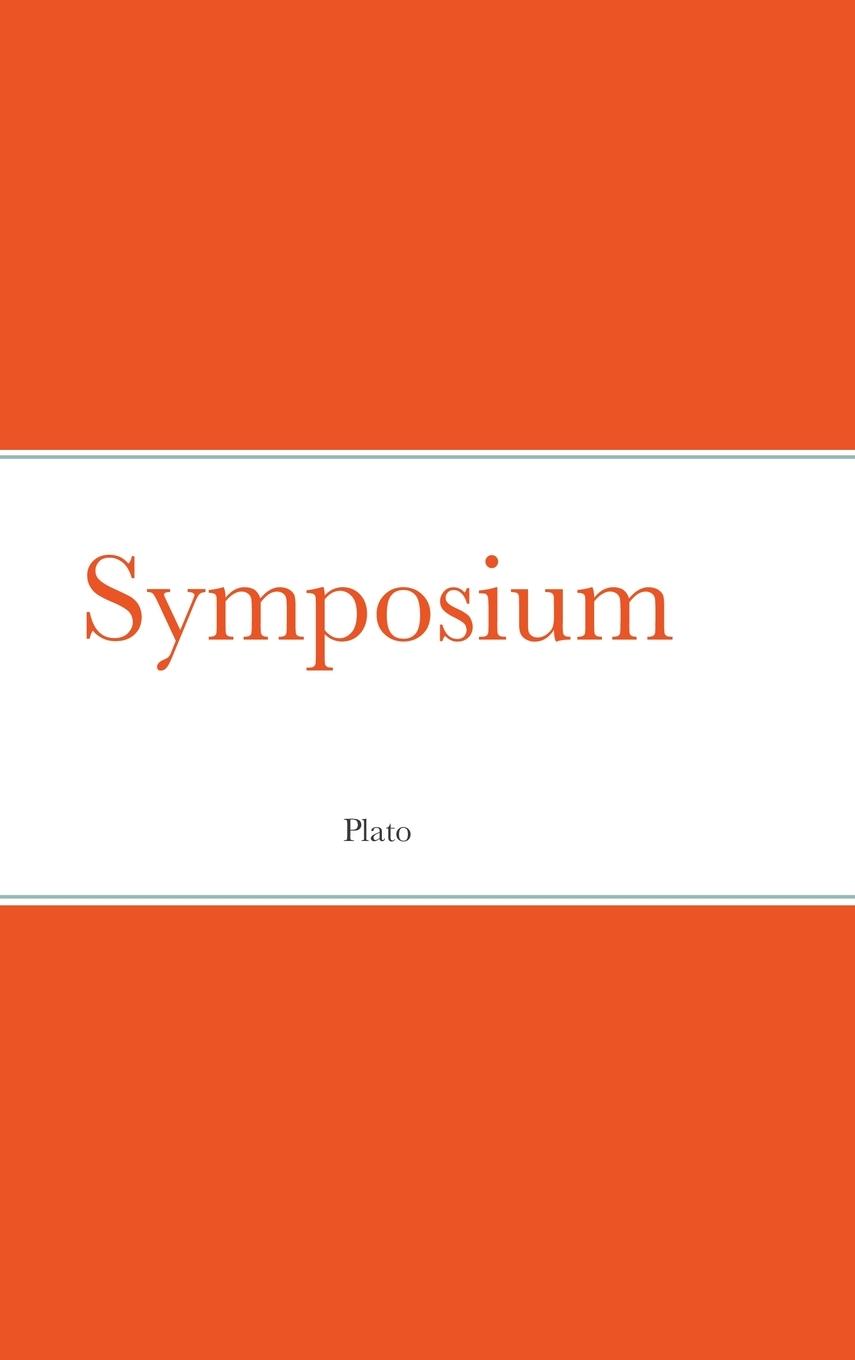 Symposium

Plato